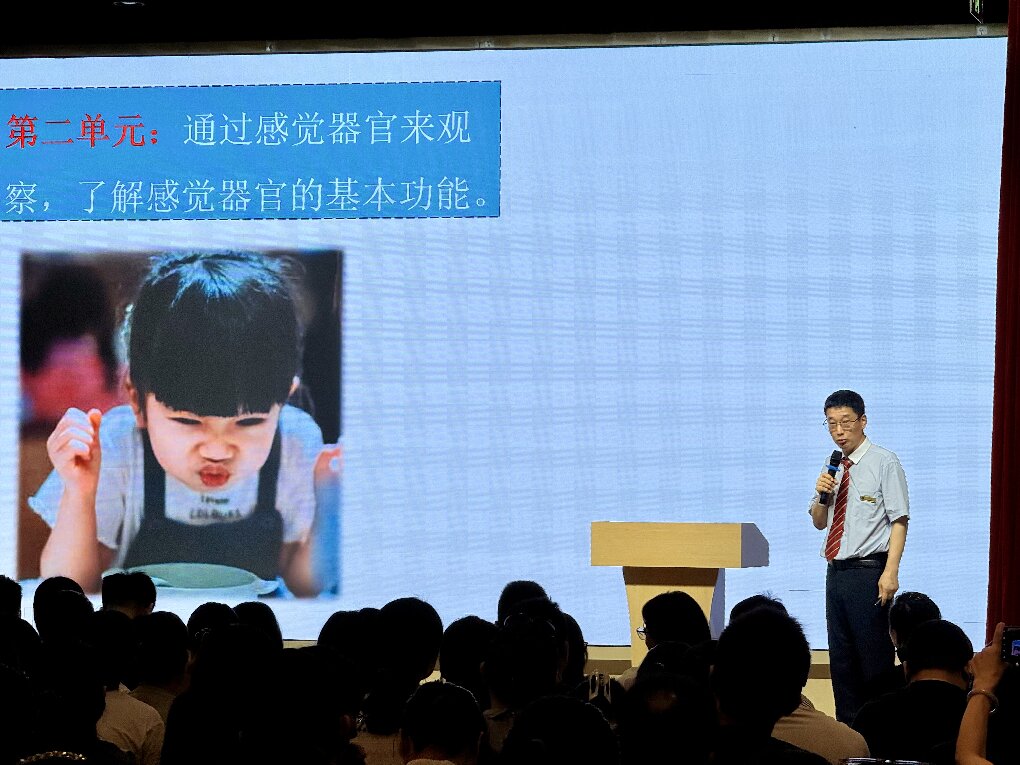 第二单元：通过感觉器官来观察，了解感觉器官的基本功能。